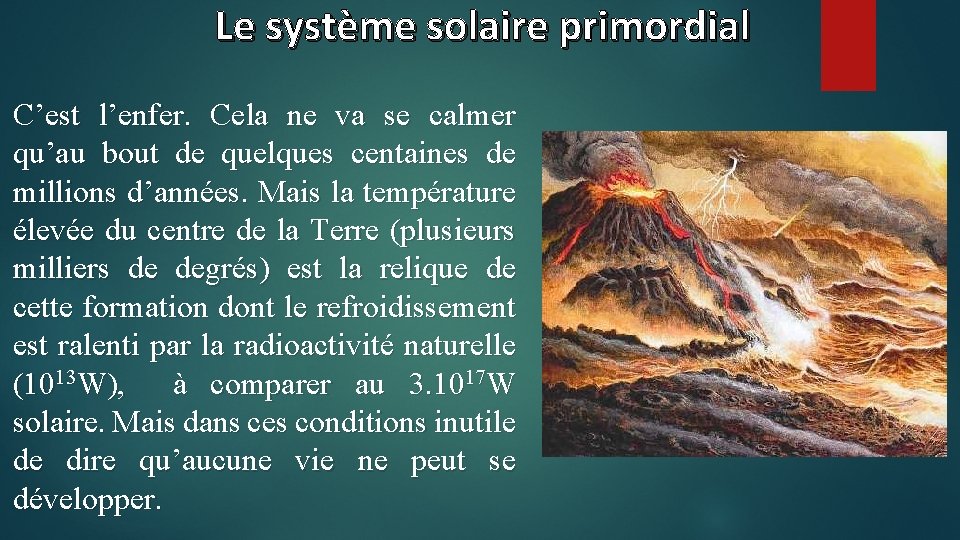 Le système solaire primordial

C’est l’enfer. Cela ne va se calmer qu’au bout de quelques centaines de millions d’années. Mais la température élevée du centre de la Terre (plusieurs milliers de degrés) est la relique de cette formation dont le refroidissement est ralenti par la radioactivité naturelle ($10^{13}$W), à comparer au $3.10^{17}$W solaire. Mais dans ces conditions inutile de dire qu’aucune vie ne peut se développer.